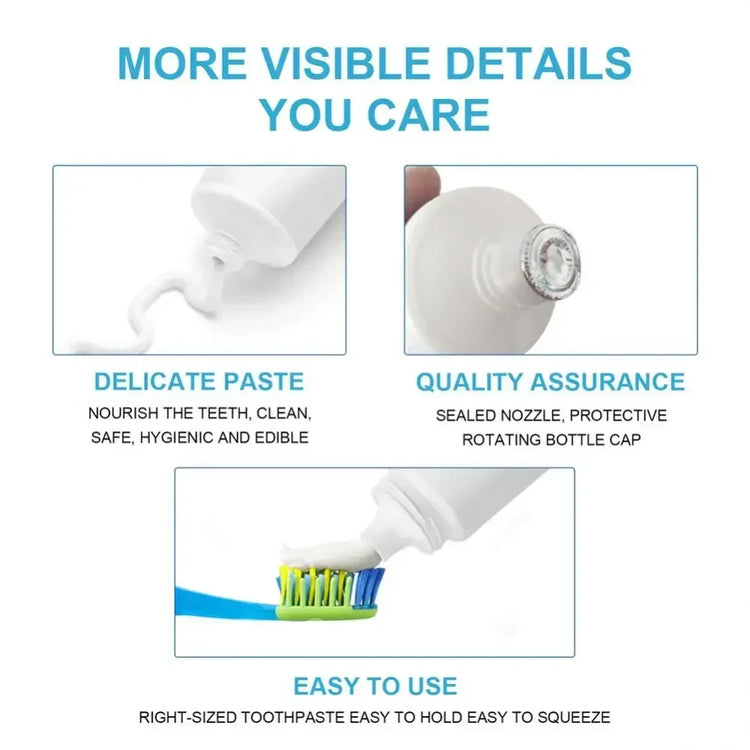 MORE VISIBLE DETAILS YOU CARE

DELICATE PASTE

NOURISH THE TEETH, CLEAN, SAFE, HYGIENIC AND EDIBLE

QUALITY ASSURANCE

SEALED NOZZLE, PROTECTIVE ROTATING BOTTLE CAP

EASY TO USE

RIGHT-SIZED TOOTHPASTE EASY TO HOLD EASY TO SQUEEZE